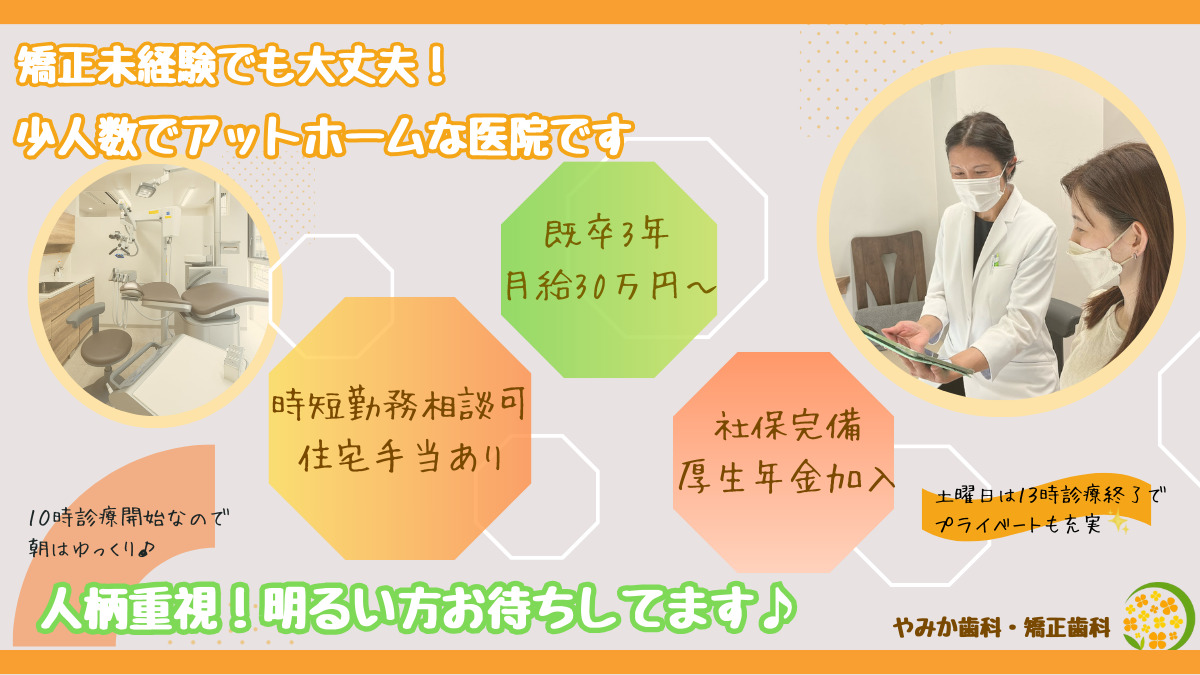 矯正未経験でも大丈夫！
少人数でアットホームな医院です

既卒3年
月給30万円〜

時短勤務相談可
住宅手当あり

社保完備
厚生年金加入

10時診療開始なので
朝はゆっくり♪

土曜日は13時診療終了で
プライベートも充実

人柄重視！明るい方お待ちしてます♪

やみか歯科・矯正歯科